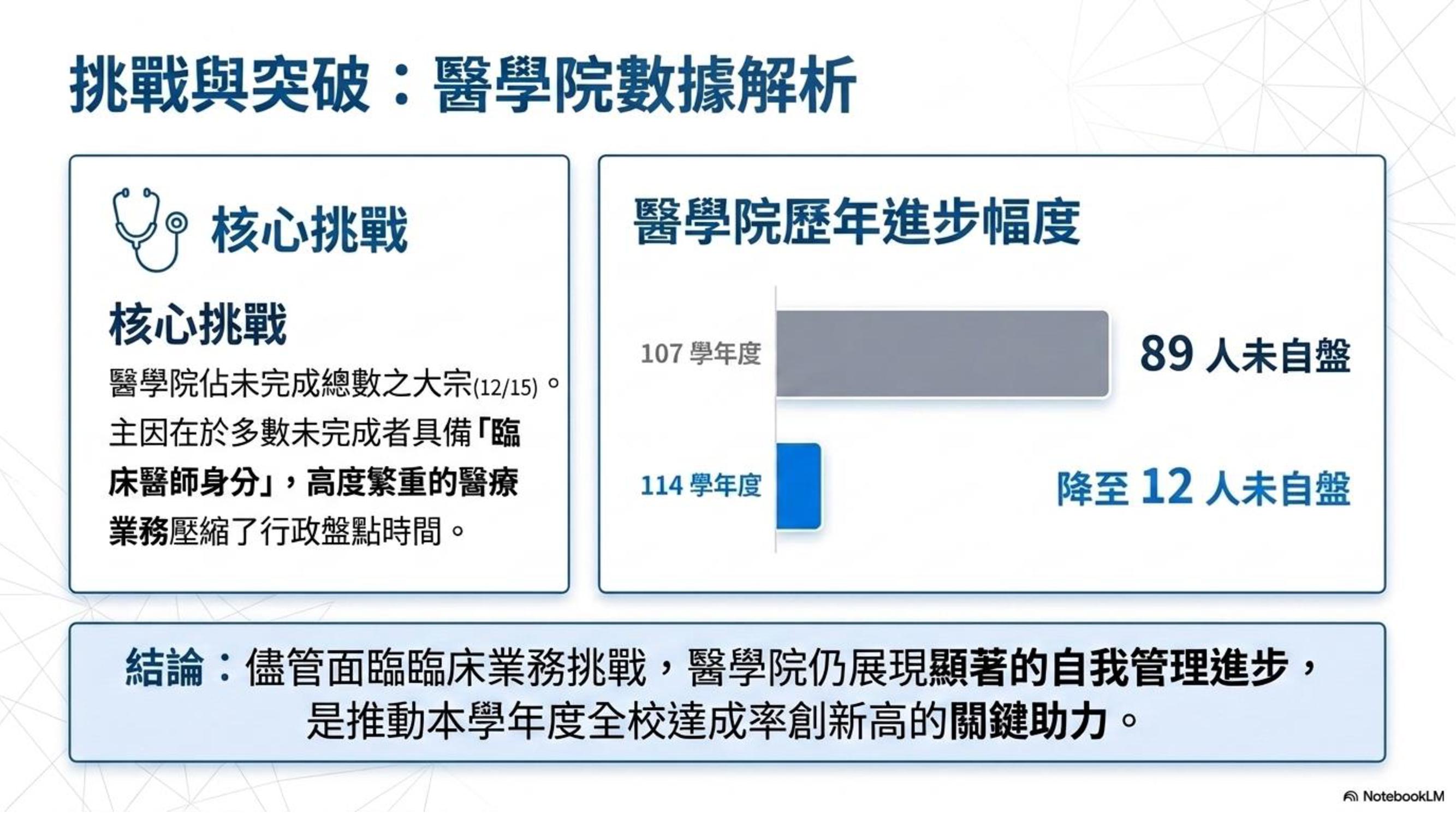 挑戰與突破：醫學院數據解析

核心挑戰

核心挑戰

醫學院佔未完成總數之大宗(12/15)。主因在於多數未完成者具備「臨床醫師身分」，高度繁重的醫療業務壓縮了行政盤點時間。

醫學院歷年進步幅度

107 學年度

89 人未自盤

114 學年度

降至 12 人未自盤

結論：儘管面臨臨床業務挑戰，醫學院仍展現顯著的自我管理進步，是推動本學年度全校達成率創新高的關鍵助力。

NotebookLM